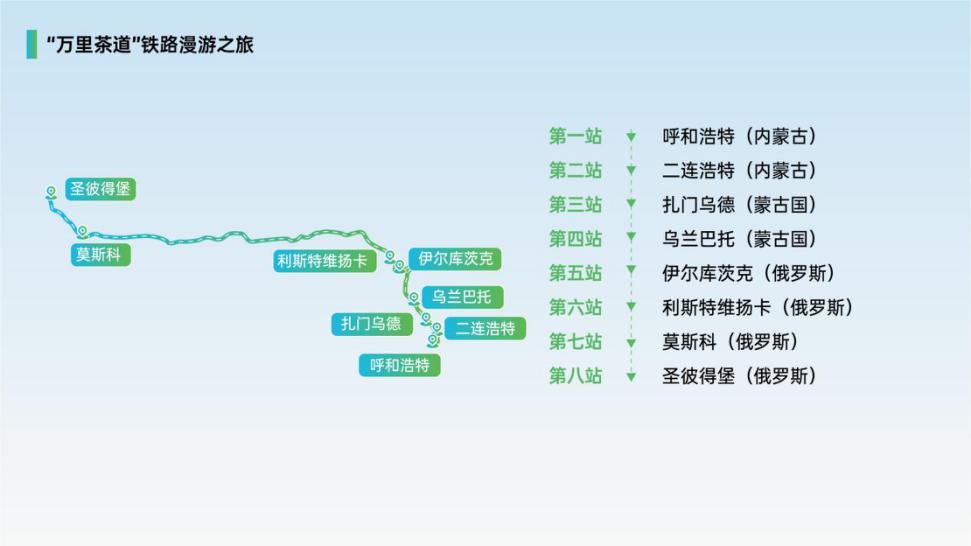 "万里茶道"铁路漫游之旅

圣彼得堡
莫斯科
利斯特维扬卡
伊尔库茨克
乌兰巴托
扎门乌德
二连浩特
呼和浩特

第一站 呼和浩特（内蒙古）
第二站 二连浩特（内蒙古）
第三站 扎门乌德（蒙古国）
第四站 乌兰巴托（蒙古国）
第五站 伊尔库茨克（俄罗斯）
第六站 利斯特维扬卡（俄罗斯）
第七站 莫斯科（俄罗斯）
第八站 圣彼得堡（俄罗斯）